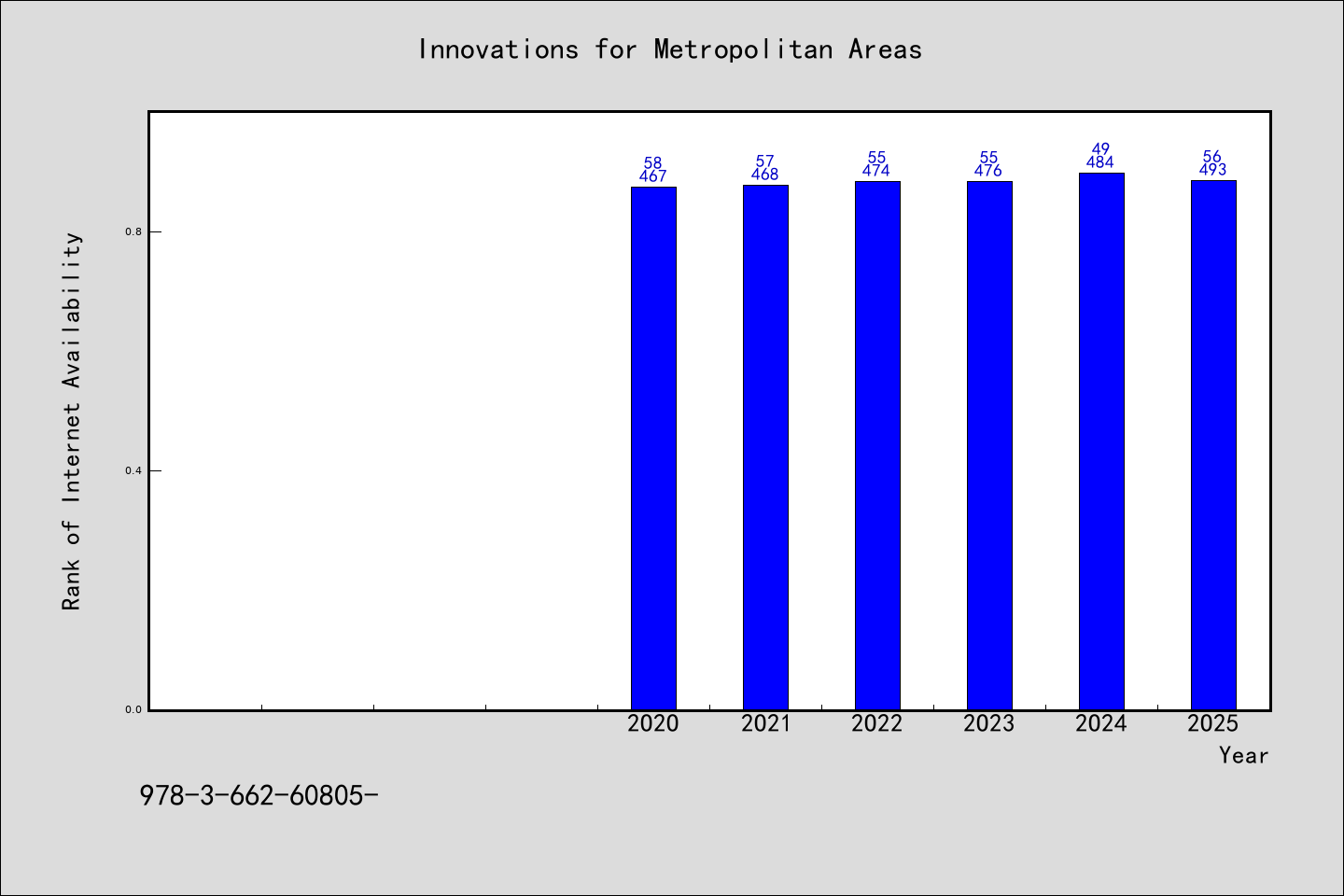 Innovations for Metropolitan Areas

Rank of Internet Availability

0.8
0.4
0.0

58
467
57
468
55
474
55
476
49
484
56
493

2020
2021
2022
2023
2024
2025

Year

978-3-662-60805-